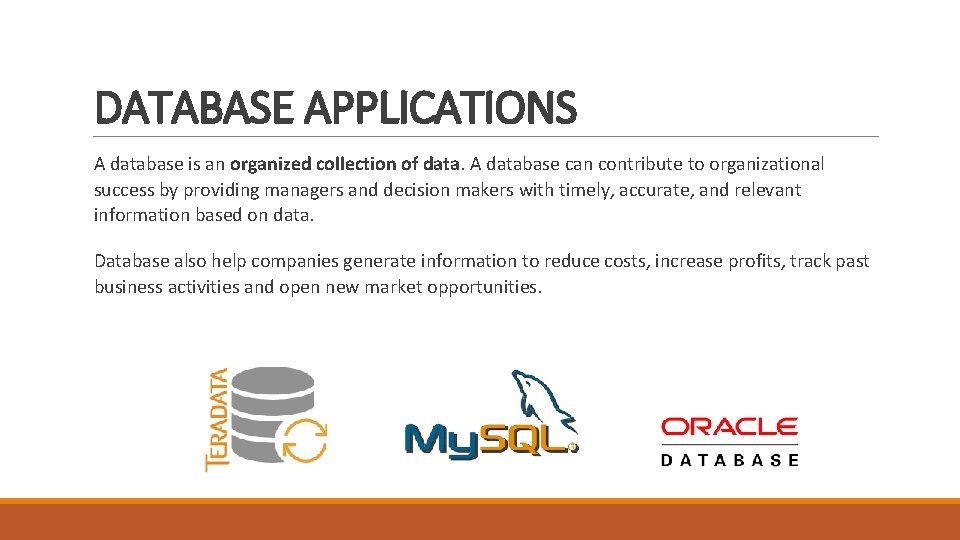 DATABASE APPLICATIONS

A database is an organized collection of data. A database can contribute to organizational success by providing managers and decision makers with timely, accurate, and relevant information based on data.

Database also help companies generate information to reduce costs, increase profits, track past business activities and open new market opportunities.

TERADATA

MySQL

ORACLE
DATABASE